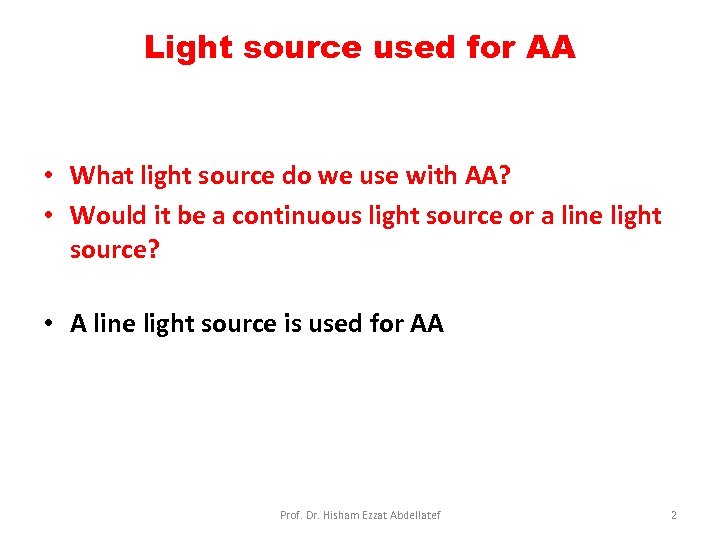 Light source used for AA

• What light source do we use with AA?
• Would it be a continuous light source or a line light source?

• A line light source is used for AA

Prof. Dr. Hisham Ezzat Abdellatef

2